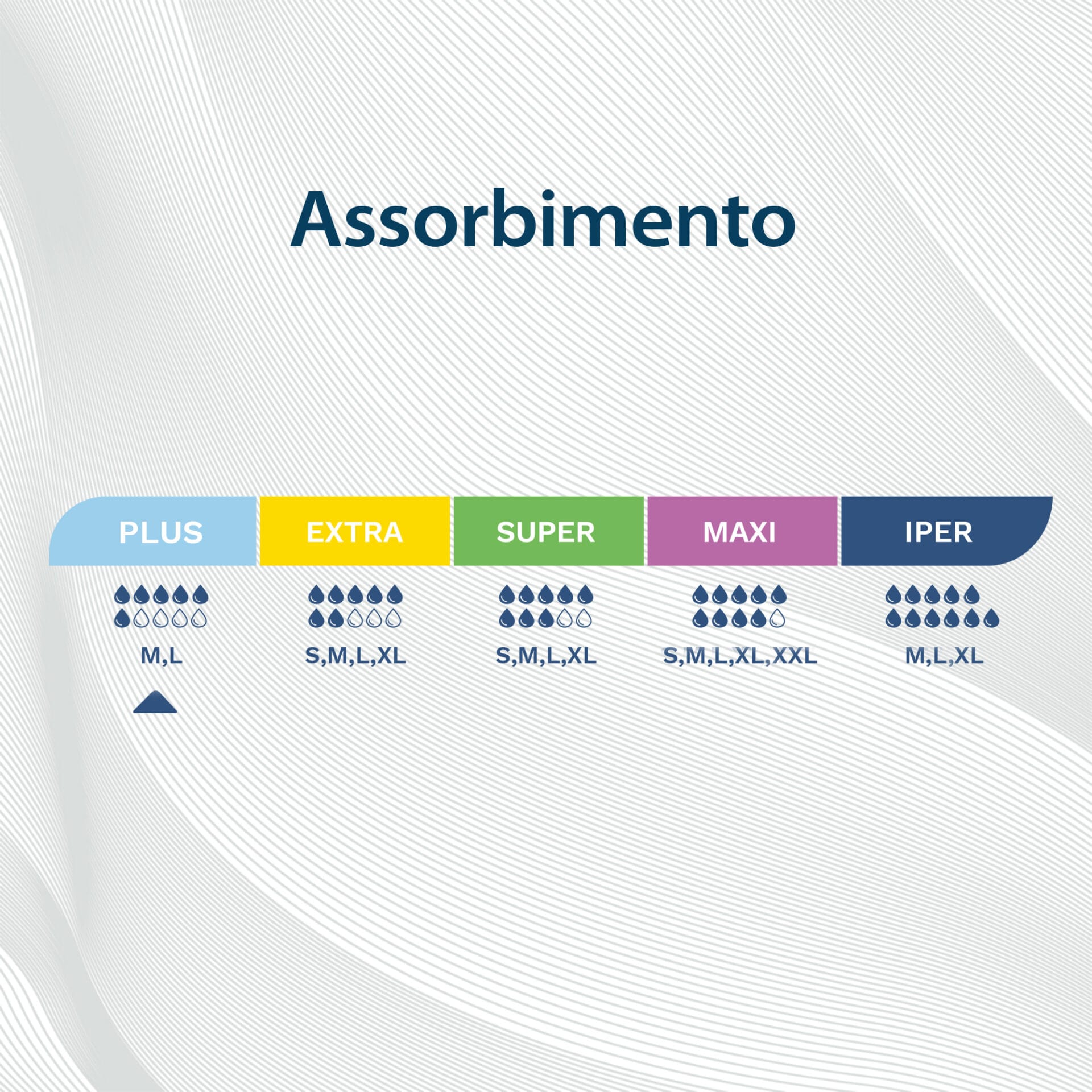 Assorbimento

| PLUS | EXTRA | SUPER | MAXI | IPER |
|---|---|---|---|---|
| M,L | S,M,L,XL | S,M,L,XL | S,M,L,XL,XXL | M,L,XL |